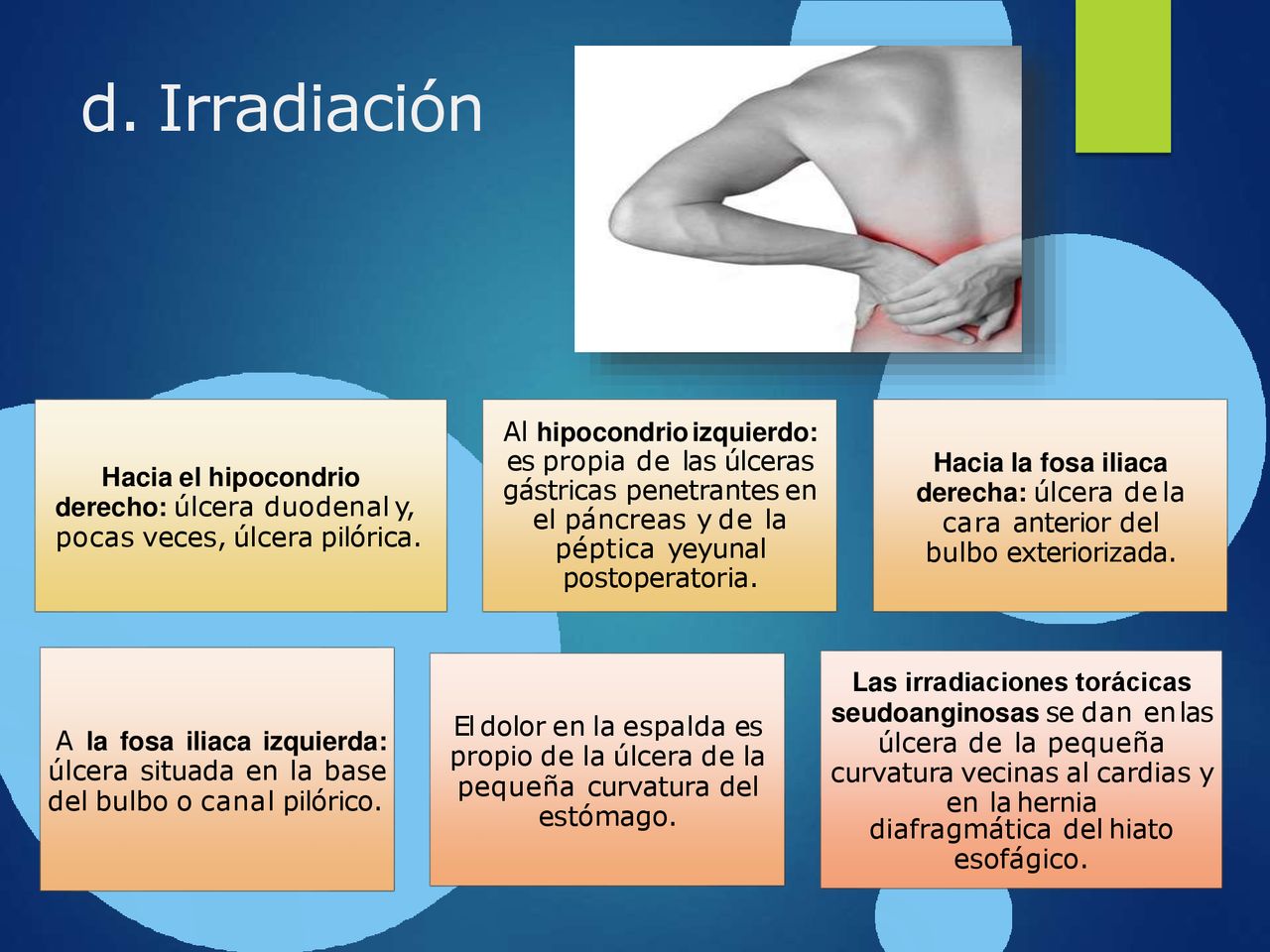 d. Irradiación

Hacia el hipocondrio derecho: úlcera duodenal y, pocas veces, úlcera pilórica.

Al hipocondrio izquierdo: es propia de las úlceras gástricas penetrantes en el páncreas y de la péptica yeyunal postoperatoria.

Hacia la fosa iliaca derecha: úlcera de la cara anterior del bulbo exteriorizada.

A la fosa iliaca izquierda: úlcera situada en la base del bulbo o canal pilórico.

El dolor en la espalda es propio de la úlcera de la pequeña curvatura del estómago.

Las irradiaciones torácicas seudoanginosas se dan en las úlcera de la pequeña curvatura vecinas al cardias y en la hernia diafragmática del hiato esofágico.